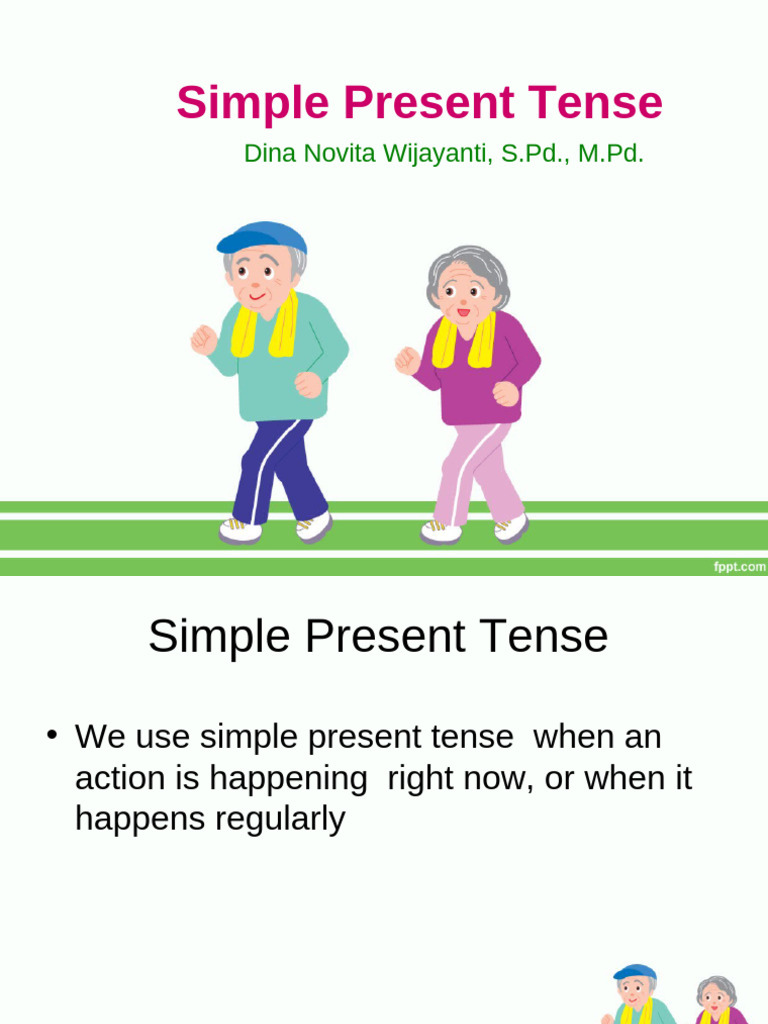 Simple Present Tense

Dina Novita Wijayanti, S.Pd., M.Pd.

fppt.com

Simple Present Tense

• We use simple present tense when an action is happening right now, or when it happens regularly